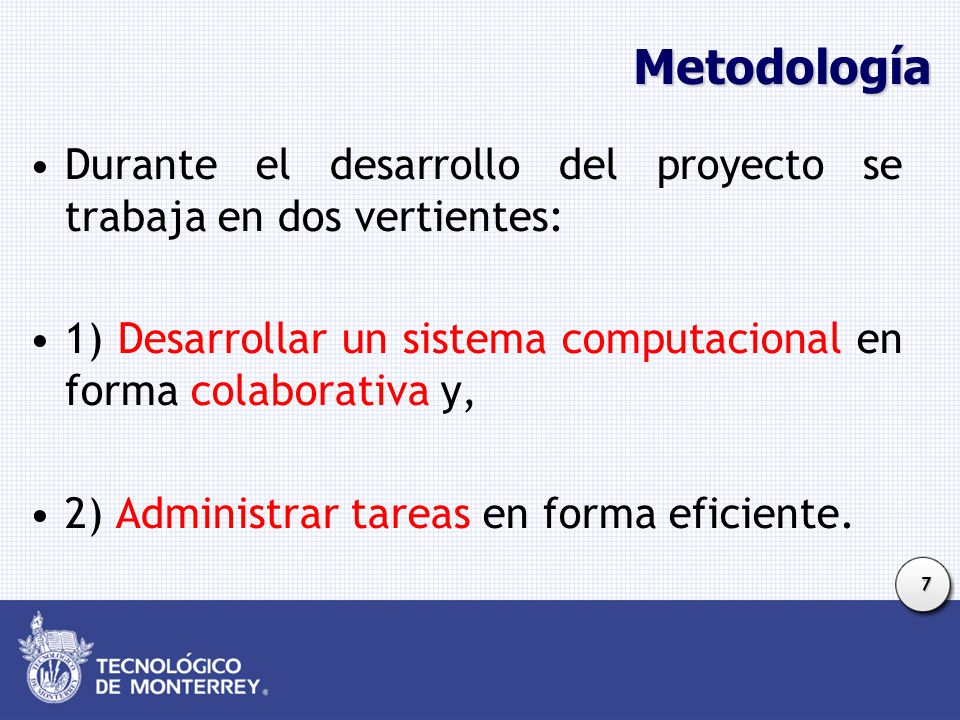 Metodología

• Durante el desarrollo del proyecto se trabaja en dos vertientes:

• 1) Desarrollar un sistema computacional en forma colaborativa y,

• 2) Administrar tareas en forma eficiente.

7

TECNOLÓGICO DE MONTERREY®